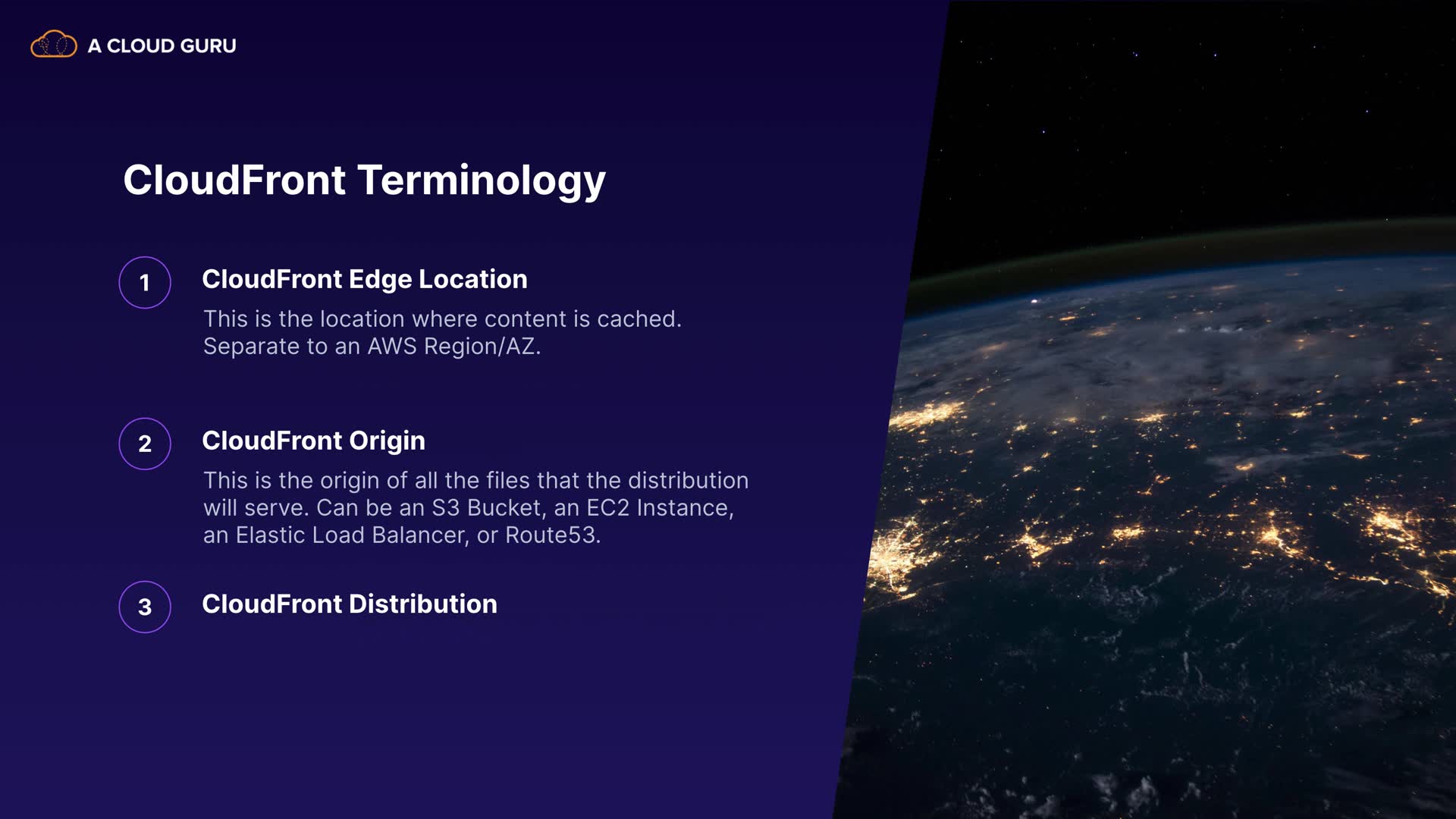 A CLOUD GURU

CloudFront Terminology

1

CloudFront Edge Location

This is the location where content is cached. Separate to an AWS Region/AZ.

2

CloudFront Origin

This is the origin of all the files that the distribution will serve. Can be an S3 Bucket, an EC2 Instance, an Elastic Load Balancer, or Route53.

3

CloudFront Distribution